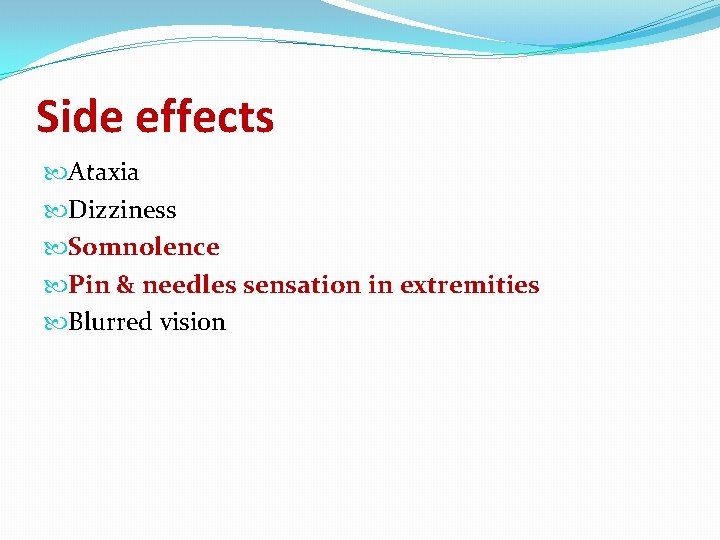 Side effects

Ataxia
Dizziness
Somnolence
Pin & needles sensation in extremities
Blurred vision